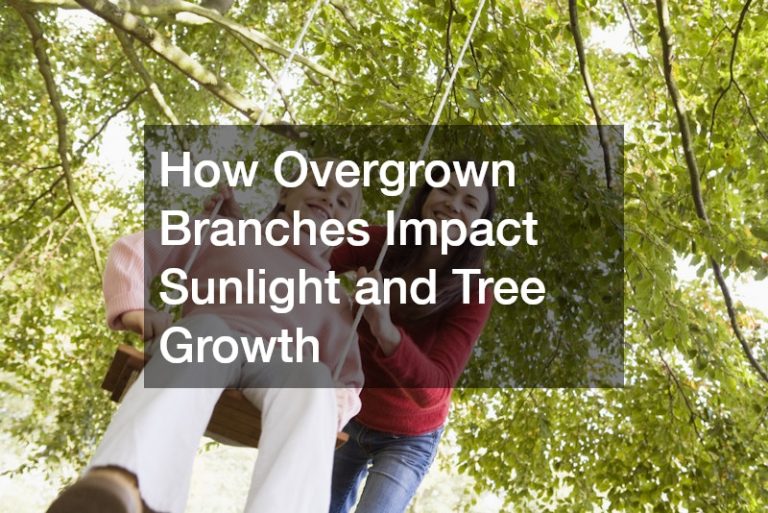 How Overgrown Branches Impact Sunlight and Tree Growth